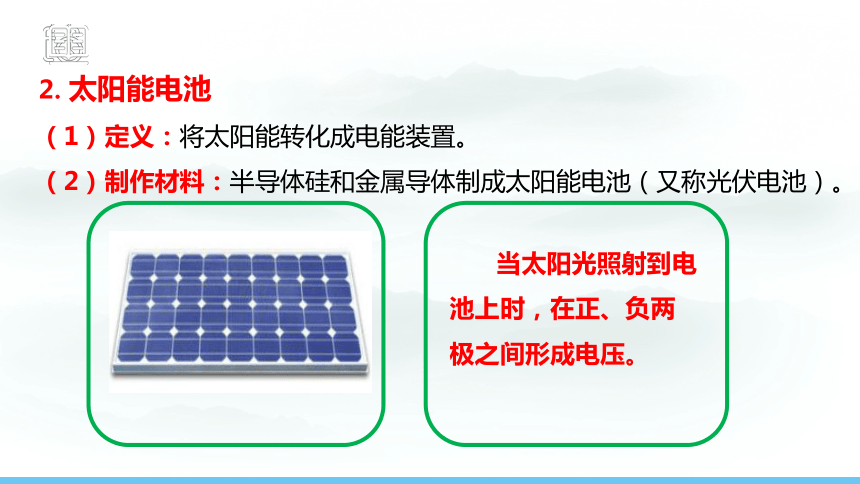 2. 太阳能电池

（1）定义：将太阳能转化成电能装置。

（2）制作材料：半导体硅和金属导体制成太阳能电池（又称光伏电池）。

当太阳光照射到电池上时，在正、负两极之间形成电压。